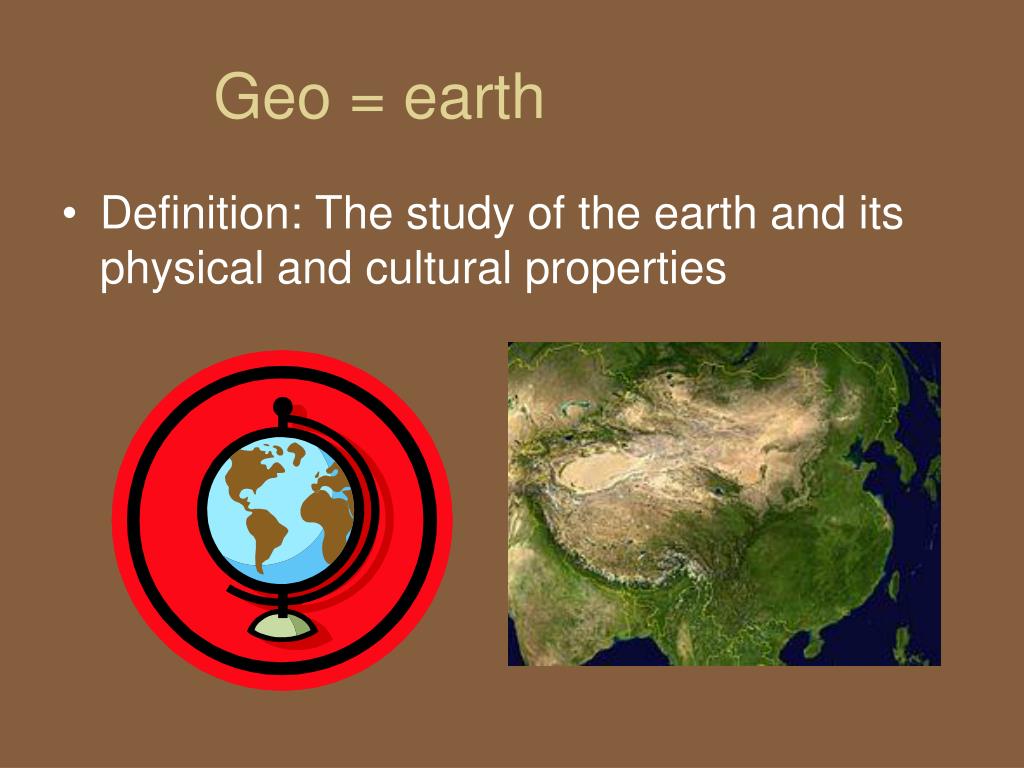 Geo = earth

• Definition: The study of the earth and its physical and cultural properties